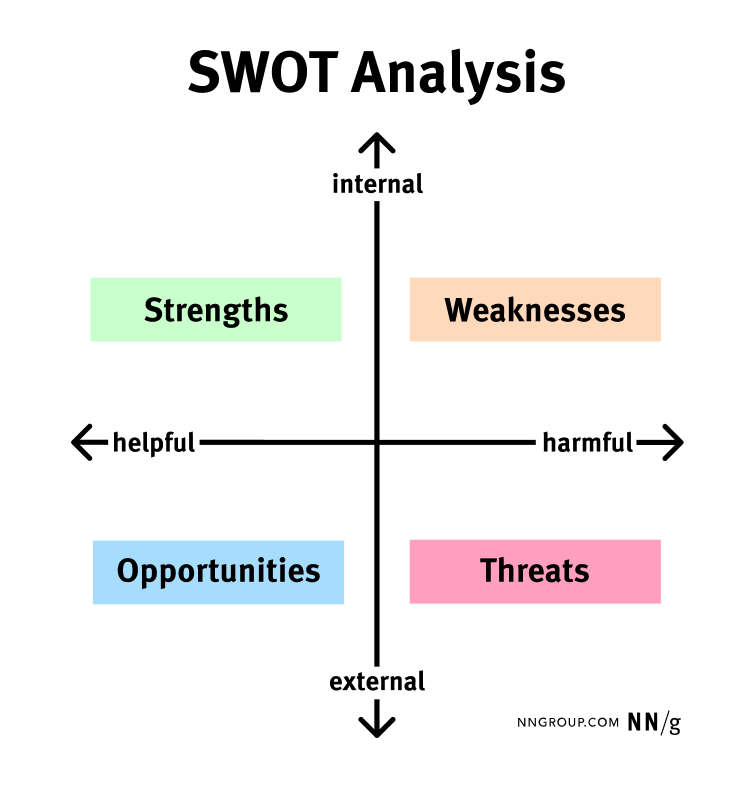 SWOT Analysis

internal

Strengths

Weaknesses

helpful

harmful

Opportunities

Threats

external

NNGROUP.COM NN/g